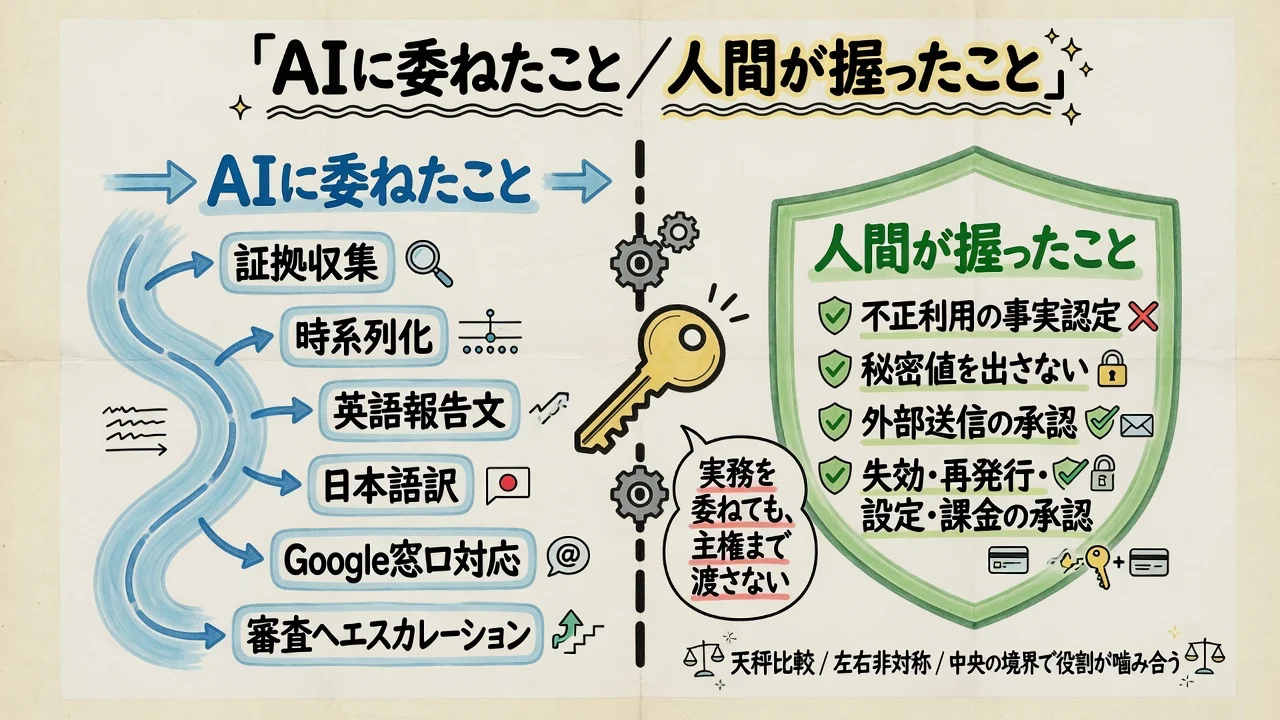 「AIに委ねたこと/人間が握ったこと」

AIに委ねたこと

証拠収集

時系列化

英語報告文

日本語訳

Google窓口対応

審査へエスカレーション

実務を委ねても、主権まで渡さない

人間が握ったこと

不正利用の事実認定

秘密値を出さない

外部送信の承認

失効・再発行・設定・課金の承認

天秤比較 / 左右非対称 / 中央の境界で役割が噛み合う